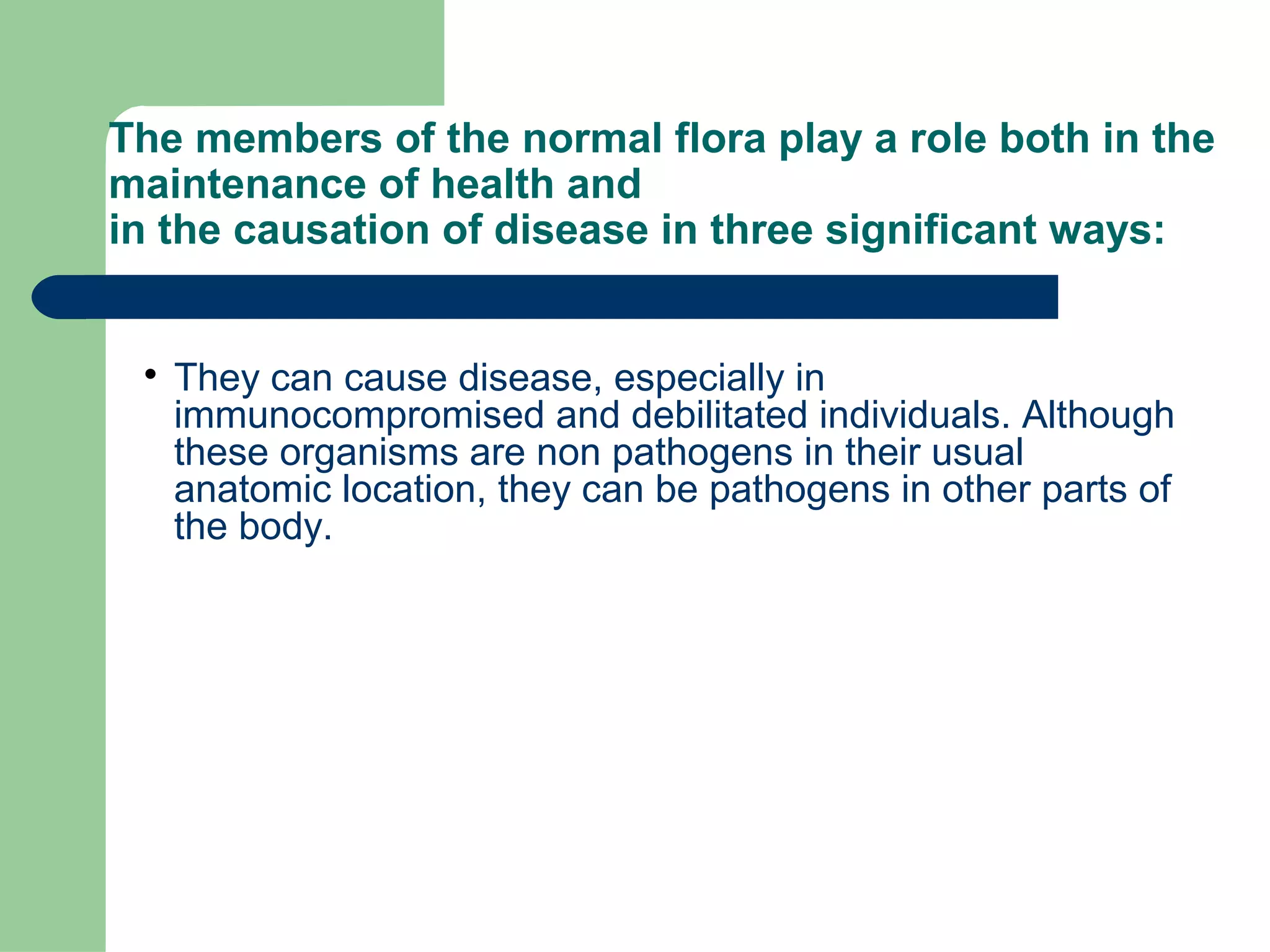 The members of the normal flora play a role both in the maintenance of health and
in the causation of disease in three significant ways:

• They can cause disease, especially in immunocompromised and debilitated individuals. Although these organisms are non pathogens in their usual anatomic location, they can be pathogens in other parts of the body.